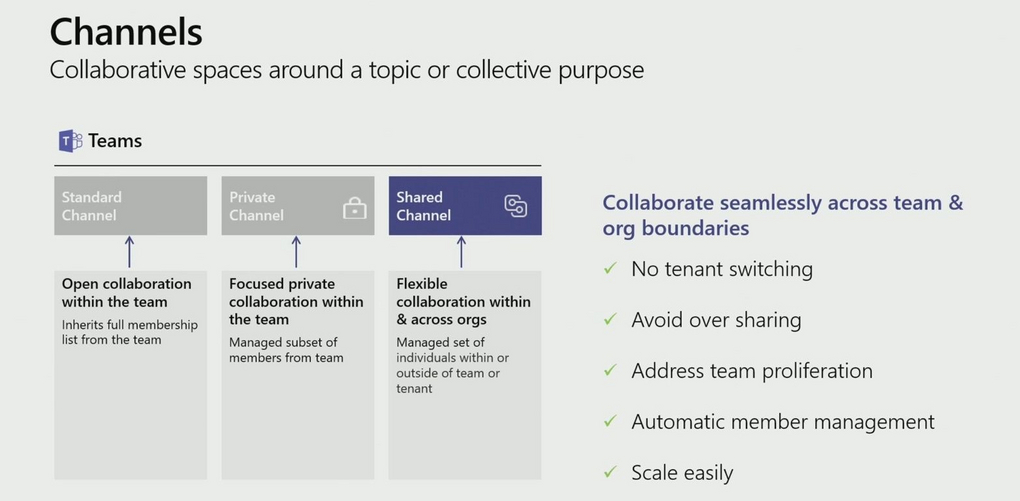 Channels
Collaborative spaces around a topic or collective purpose

Teams

Standard Channel

Open collaboration within the team
Inherits full membership list from the team

Private Channel

Focused private collaboration within the team
Managed subset of members from team

Shared Channel

Flexible collaboration within & across orgs
Managed set of individuals within or outside of team or tenant

Collaborate seamlessly across team & org boundaries
✓ No tenant switching
✓ Avoid over sharing
✓ Address team proliferation
✓ Automatic member management
✓ Scale easily